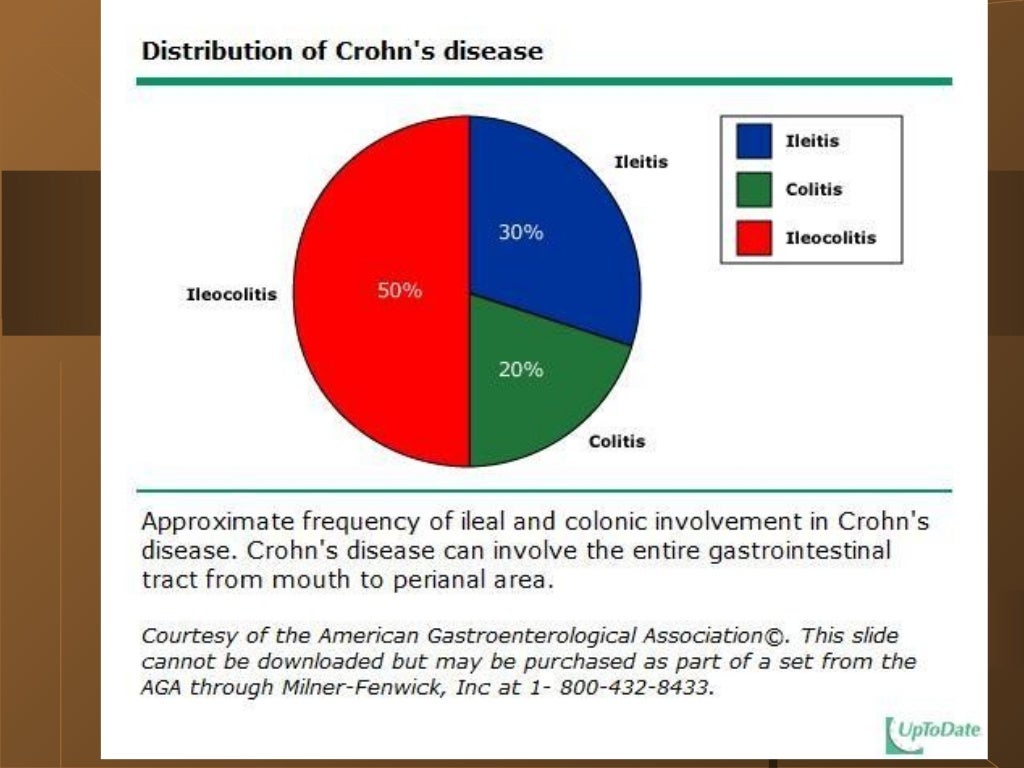 Distribution of Crohn's disease

Ileitis

30%

Ileocolitis

50%

20%

Colitis

Ileitis

Colitis

Ileocolitis

Approximate frequency of ileal and colonic involvement in Crohn's disease. Crohn's disease can involve the entire gastrointestinal tract from mouth to perianal area.

Courtesy of the American Gastroenterological Association©. This slide cannot be downloaded but may be purchased as part of a set from the AGA through Milner-Fenwick, Inc at 1- 800-432-8433.

UpToDate